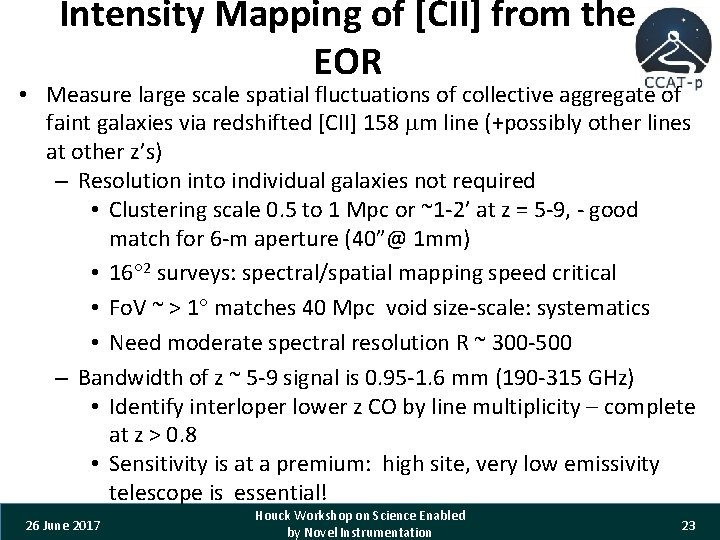 Intensity Mapping of [CII] from the EOR

CCAT-p

• Measure large scale spatial fluctuations of collective aggregate of faint galaxies via redshifted [CII] 158 $\mu$m line (+possibly other lines at other z's)
– Resolution into individual galaxies not required
• Clustering scale 0.5 to 1 Mpc or ~1-2' at z = 5-9, - good match for 6-m aperture (40"@ 1mm)
• $16^{\circ 2}$ surveys: spectral/spatial mapping speed critical
• FoV ~ > $1^{\circ}$ matches 40 Mpc void size-scale: systematics
• Need moderate spectral resolution R ~ 300-500
– Bandwidth of z ~ 5-9 signal is 0.95-1.6 mm (190-315 GHz)
• Identify interloper lower z CO by line multiplicity – complete at z > 0.8
• Sensitivity is at a premium: high site, very low emissivity telescope is essential!

26 June 2017

Houck Workshop on Science Enabled by Novel Instrumentation

23